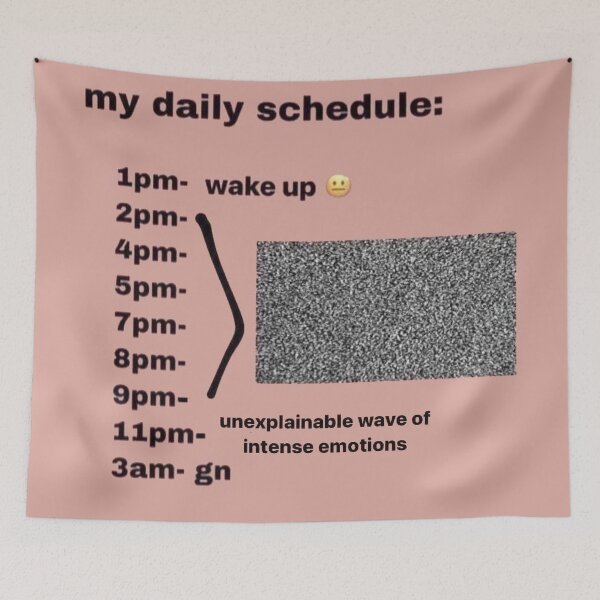 my daily schedule:

1pm- wake up 😐
2pm-
4pm-
5pm-
7pm-
8pm-
9pm-
11pm- unexplainable wave of intense emotions
3am- gn